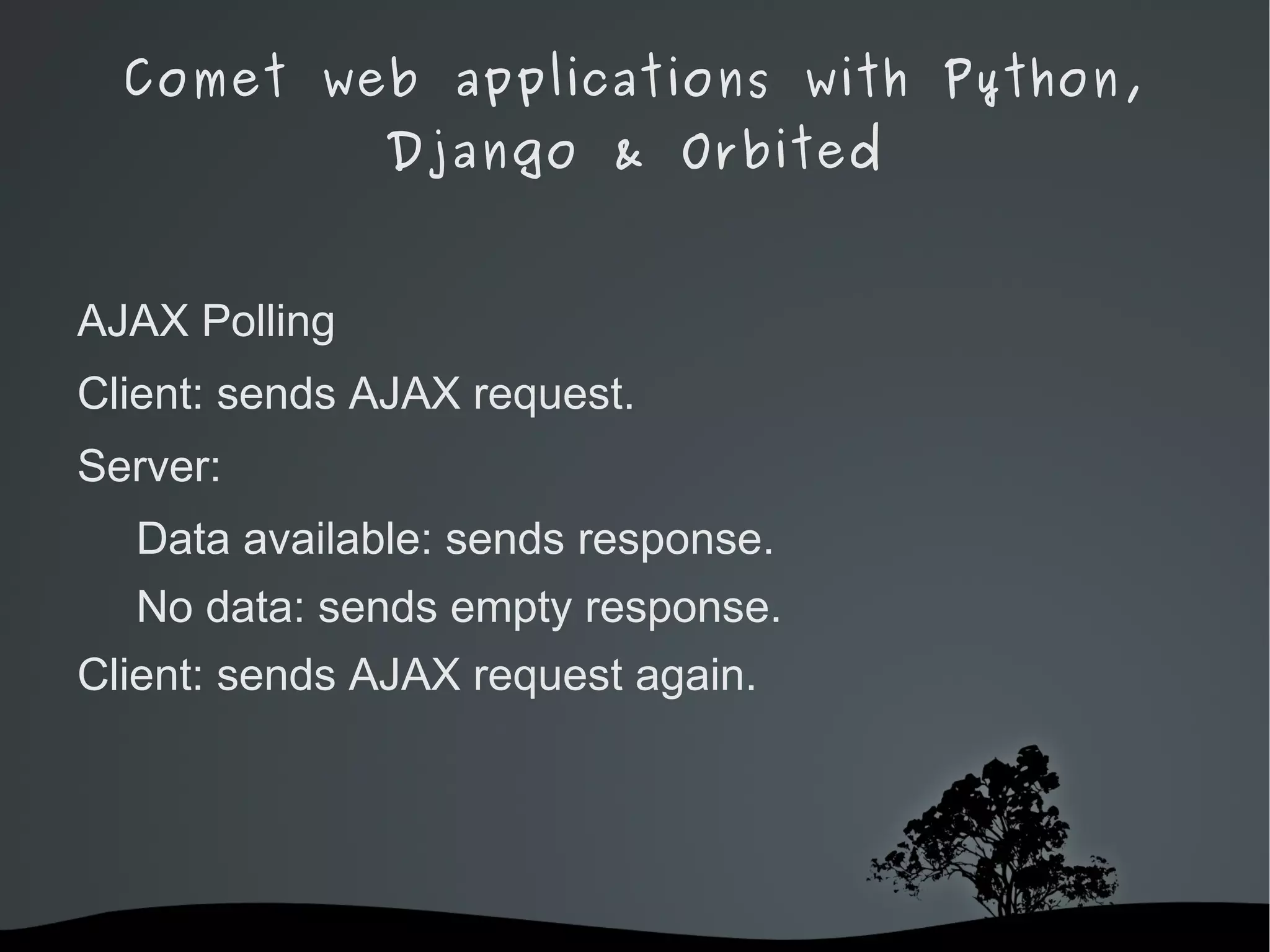 Comet web applications with Python, Django & Orbited

AJAX Polling

Client: sends AJAX request.

Server:

Data available: sends response.

No data: sends empty response.

Client: sends AJAX request again.